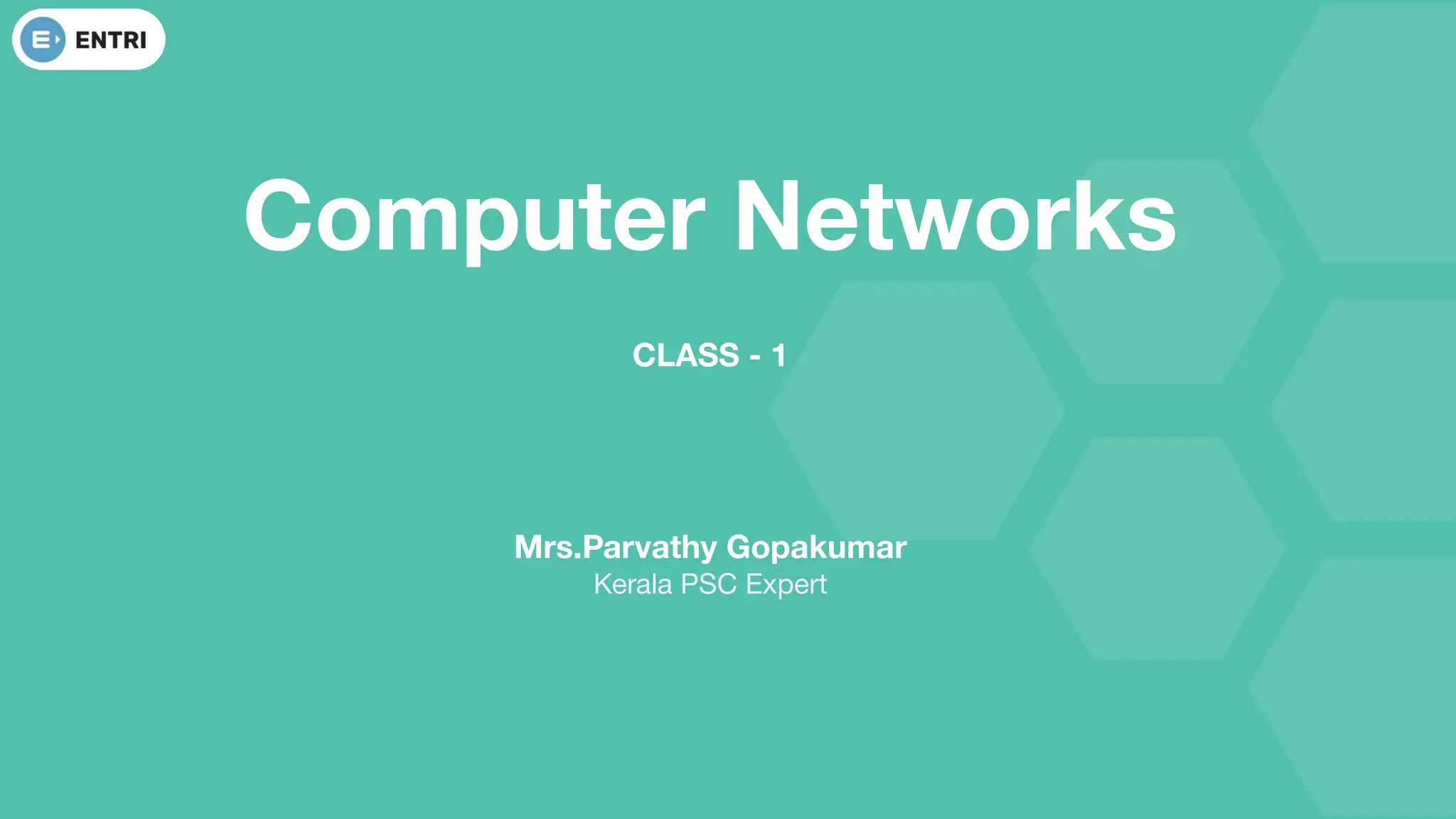 ENTRI

Computer Networks

CLASS - 1

Mrs.Parvathy Gopakumar
Kerala PSC Expert